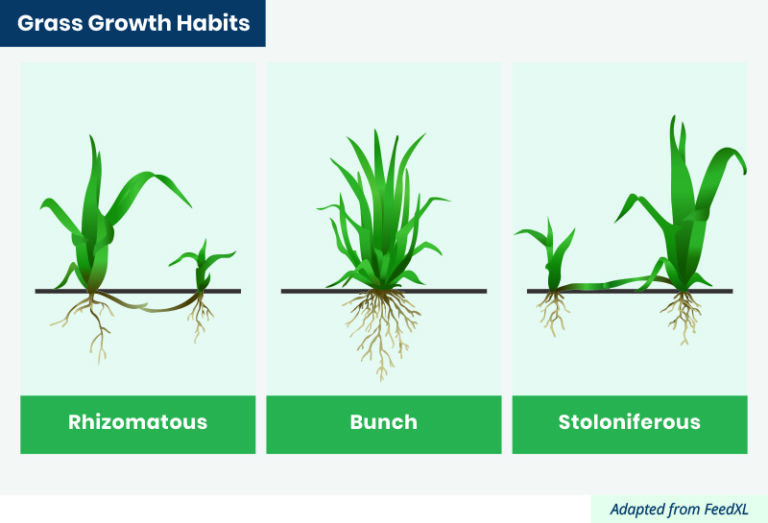 Grass Growth Habits

Rhizomatous

Bunch

Stoloniferous

Adapted from FeedXL